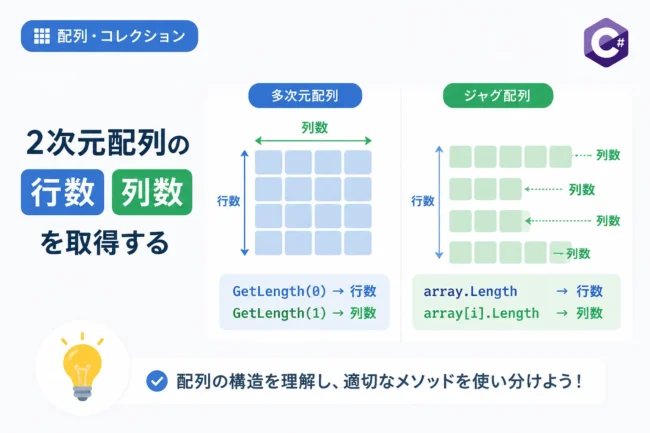 配列・コレクション

C#

2次元配列の
行数 列数
を取得する

多次元配列

列数

行数

GetLength(0) → 行数
GetLength(1) → 列数

ジャグ配列

行数

列数
列数
列数
列数

array.Length → 行数
array[i].Length → 列数

配列の構造を理解し、適切なメソッドを使い分けよう！